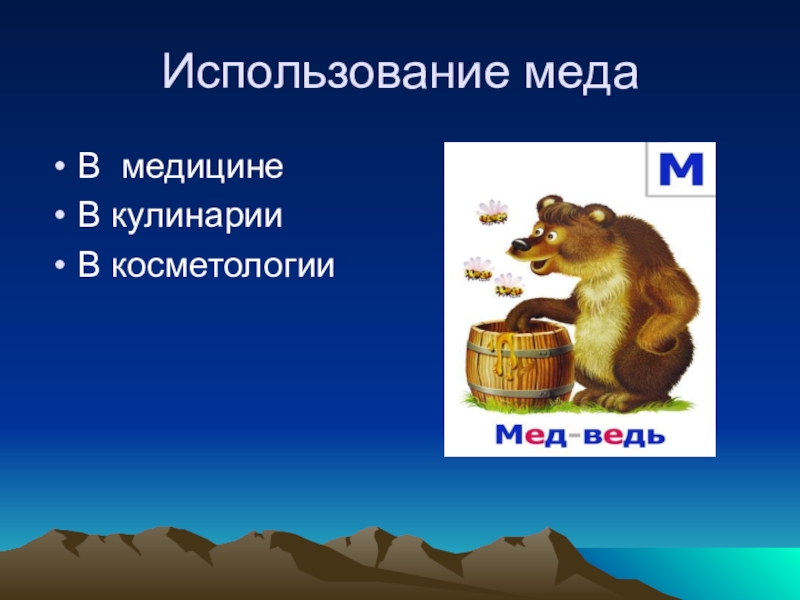 Использование меда

• В медицине
• В кулинарии
• В косметологии

М

Мед-ведь